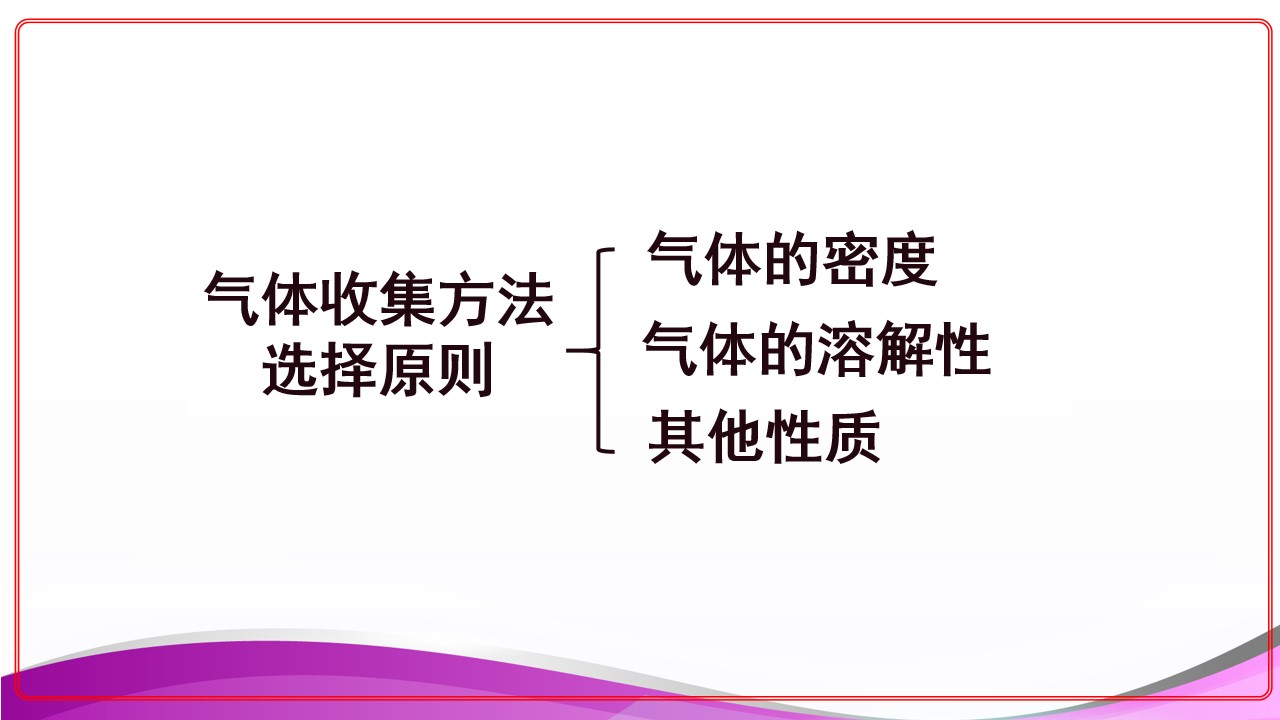 气体收集方法
选择原则

气体的密度
气体的溶解性
其他性质